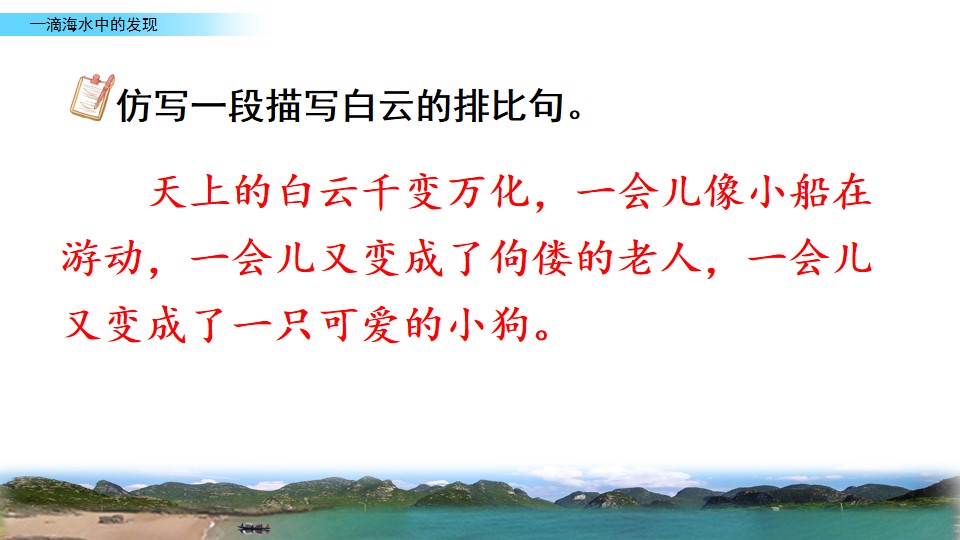 一滴海水中的发现

仿写一段描写白云的排比句。

天上的白云千变万化，一会儿像小船在游动，一会儿又变成了佝偻的老人，一会儿又变成了一只可爱的小狗。